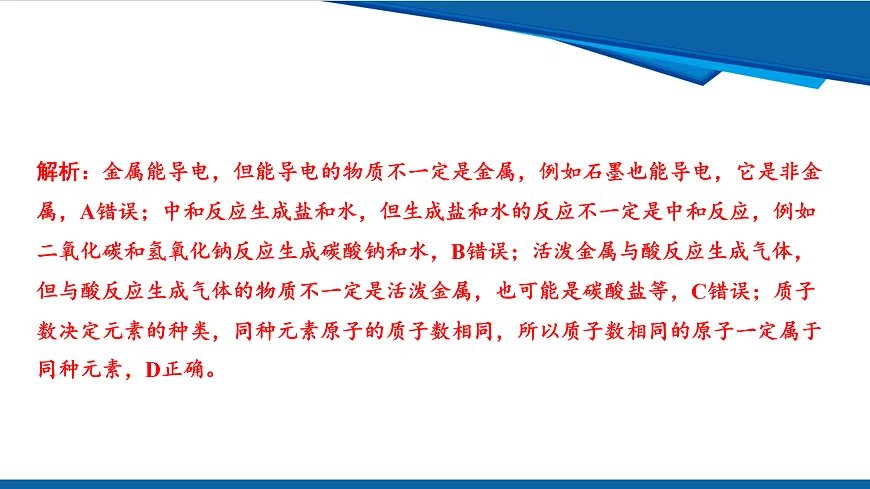 解析：金属能导电，但能导电的物质不一定是金属，例如石墨也能导电，它是非金属，A错误；中和反应生成盐和水，但生成盐和水的反应不一定是中和反应，例如二氧化碳和氢氧化钠反应生成碳酸钠和水，B错误；活泼金属与酸反应生成气体，但与酸反应生成气体的物质不一定是活泼金属，也可能是碳酸盐等，C错误；质子数决定元素的种类，同种元素原子的质子数相同，所以质子数相同的原子一定属于同种元素，D正确。